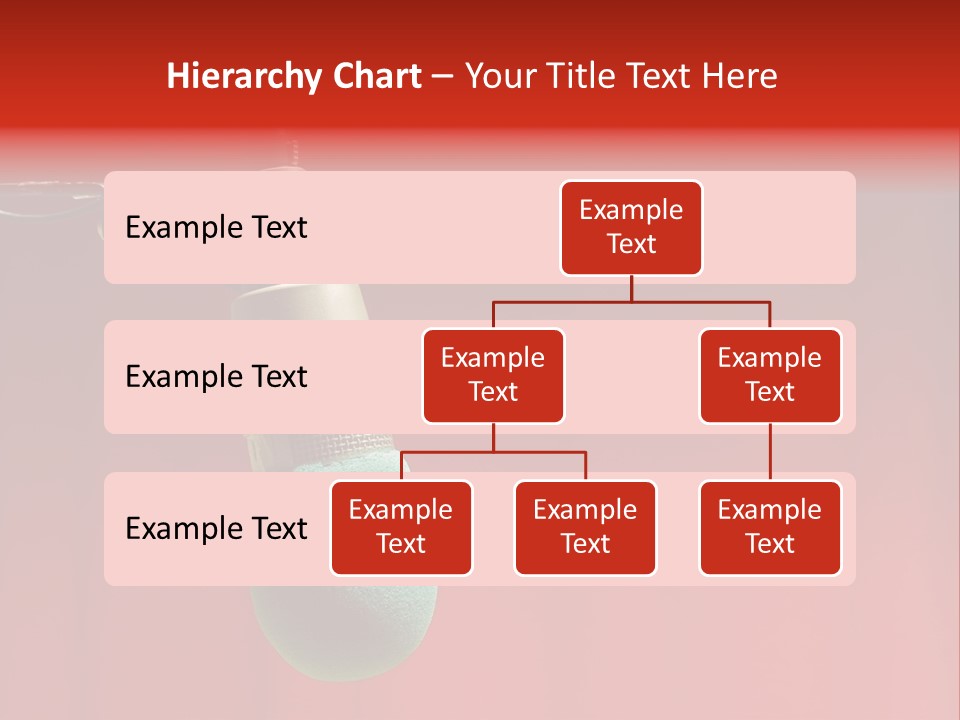 Hierarchy Chart – Your Title Text Here

Example Text

Example Text

Example Text

Example Text

Example Text

Example Text

Example Text

Example Text

Example Text